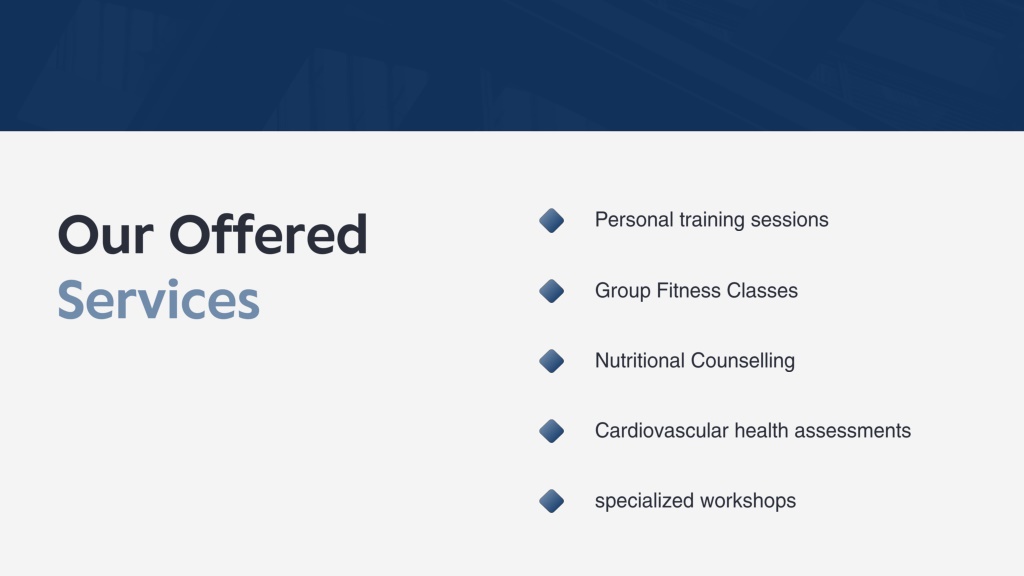 Our Offered Services

Personal training sessions

Group Fitness Classes

Nutritional Counselling

Cardiovascular health assessments

specialized workshops